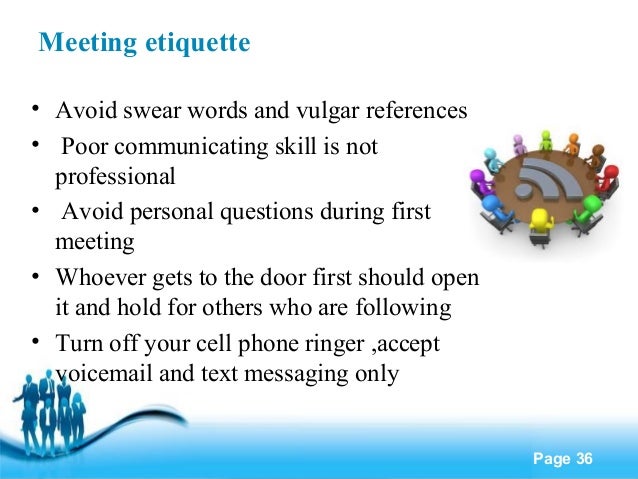 Meeting etiquette

• Avoid swear words and vulgar references
• Poor communicating skill is not professional
• Avoid personal questions during first meeting
• Whoever gets to the door first should open it and hold for others who are following
• Turn off your cell phone ringer ,accept voicemail and text messaging only

Page 36